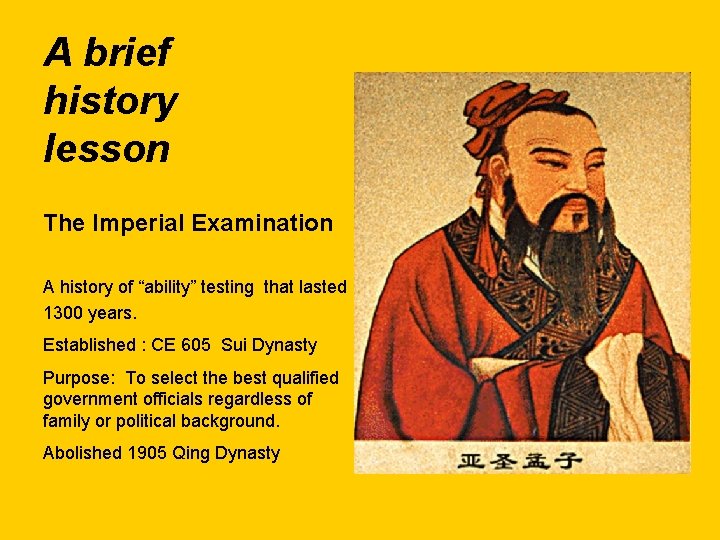 A brief history lesson

The Imperial Examination

A history of “ability” testing that lasted 1300 years.

Established : CE 605 Sui Dynasty

Purpose: To select the best qualified government officials regardless of family or political background.

Abolished 1905 Qing Dynasty

亚圣孟子